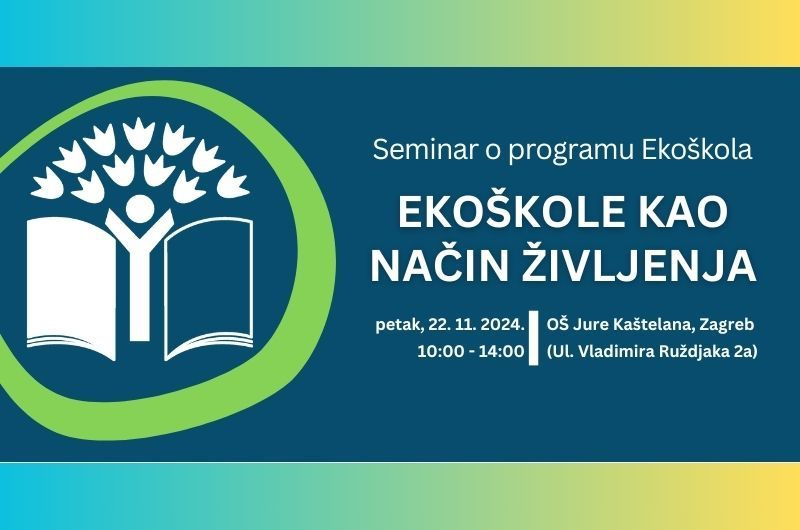 Seminar o programu Ekoškola

EKOŠKOLE KAO NAČIN ŽIVLJENJA

petak, 22. 11. 2024.
10:00 - 14:00

OŠ Jure Kaštelana, Zagreb
(Ul. Vladimira Ruždjaka 2a)